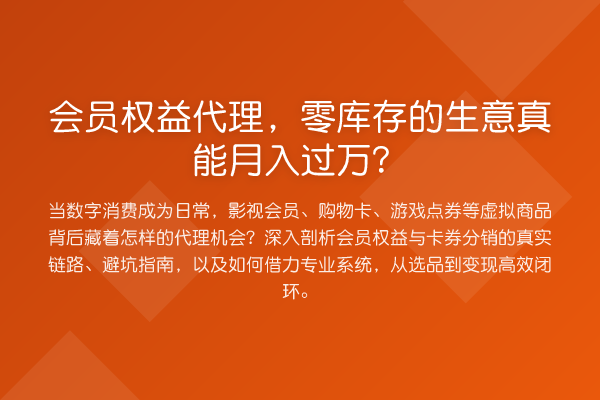 会员权益代理，零库存的生意真能月入过万？

当数字消费成为日常，影视会员、购物卡、游戏点券等虚拟商品背后藏着怎样的代理机会？深入剖析会员权益与卡券分销的真实链路、避坑指南，以及如何借力专业系统，从选品到变现高效闭环。